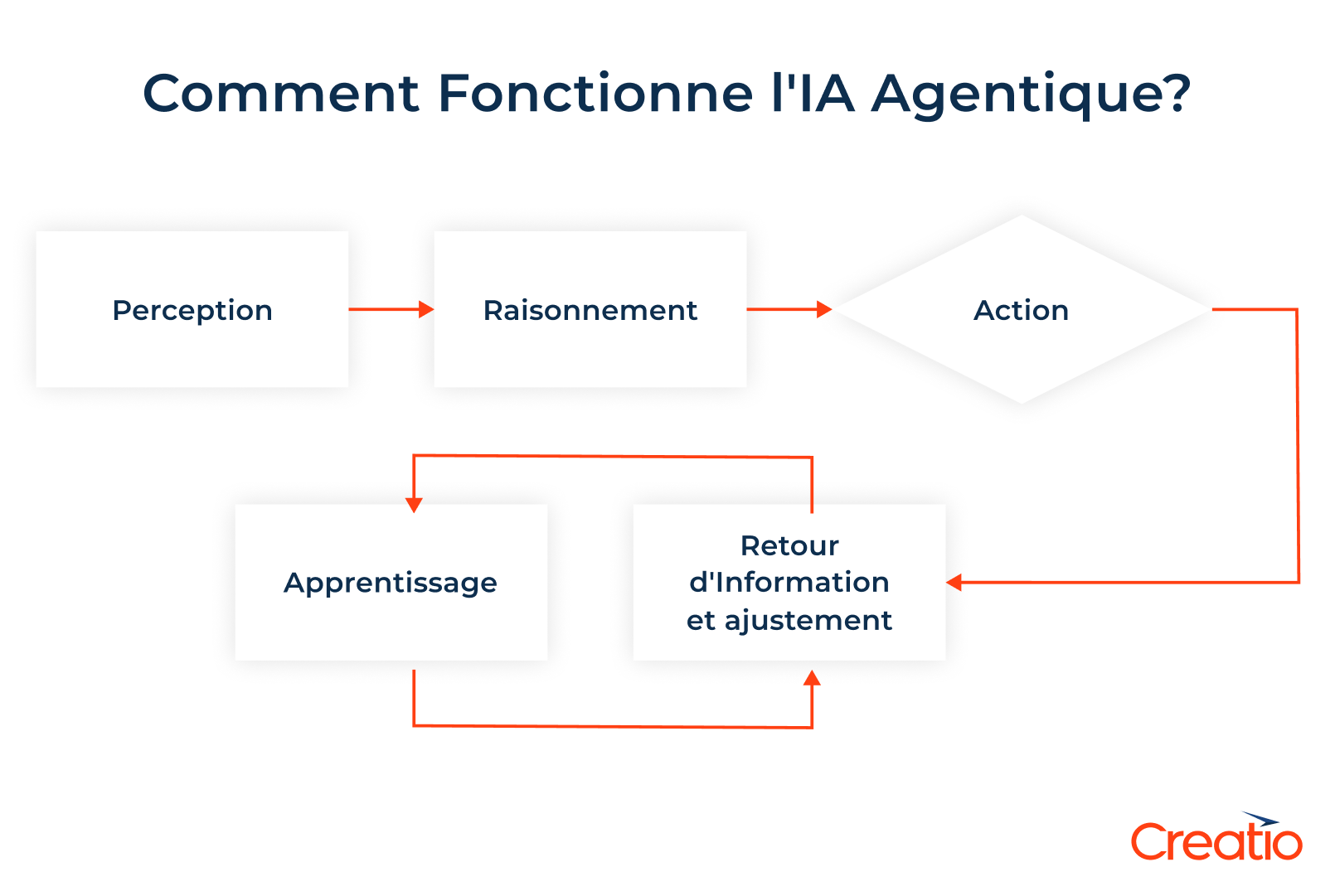 Comment Fonctionne l'IA Agentique?

Perception

Raisonnement

Action

Apprentissage

Retour d'Information et ajustement

Creatio